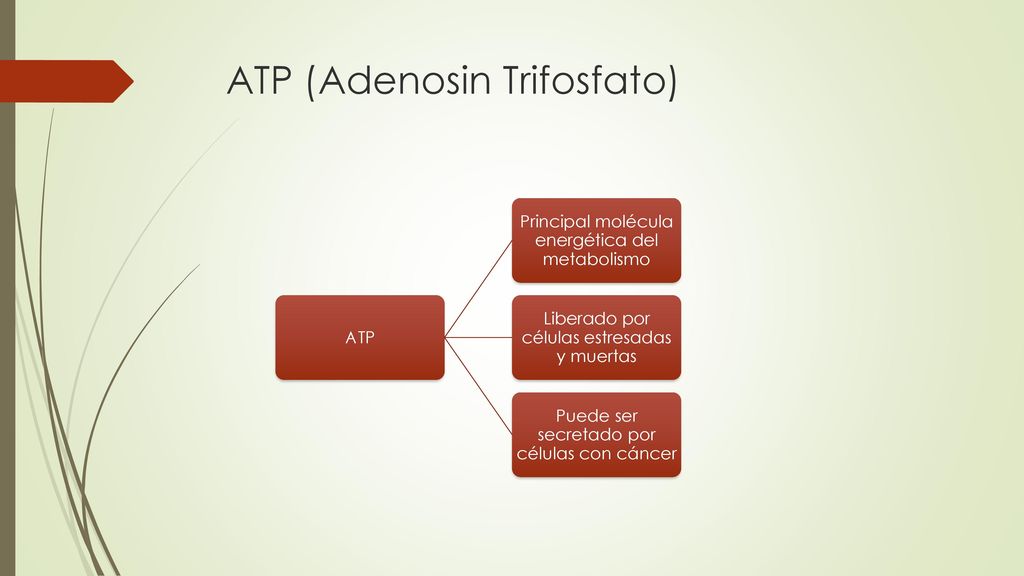 ATP (Adenosin Trifosfato)

ATP

Principal molécula energética del metabolismo

Liberado por células estresadas y muertas

Puede ser secretado por células con cáncer